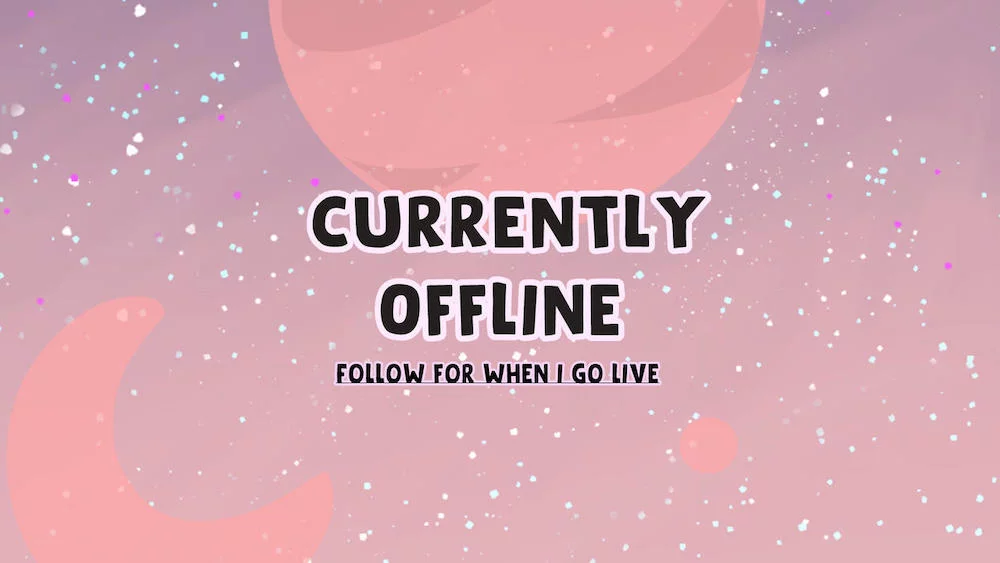 CURRENTLY
OFFLINE

FOLLOW FOR WHEN I GO LIVE